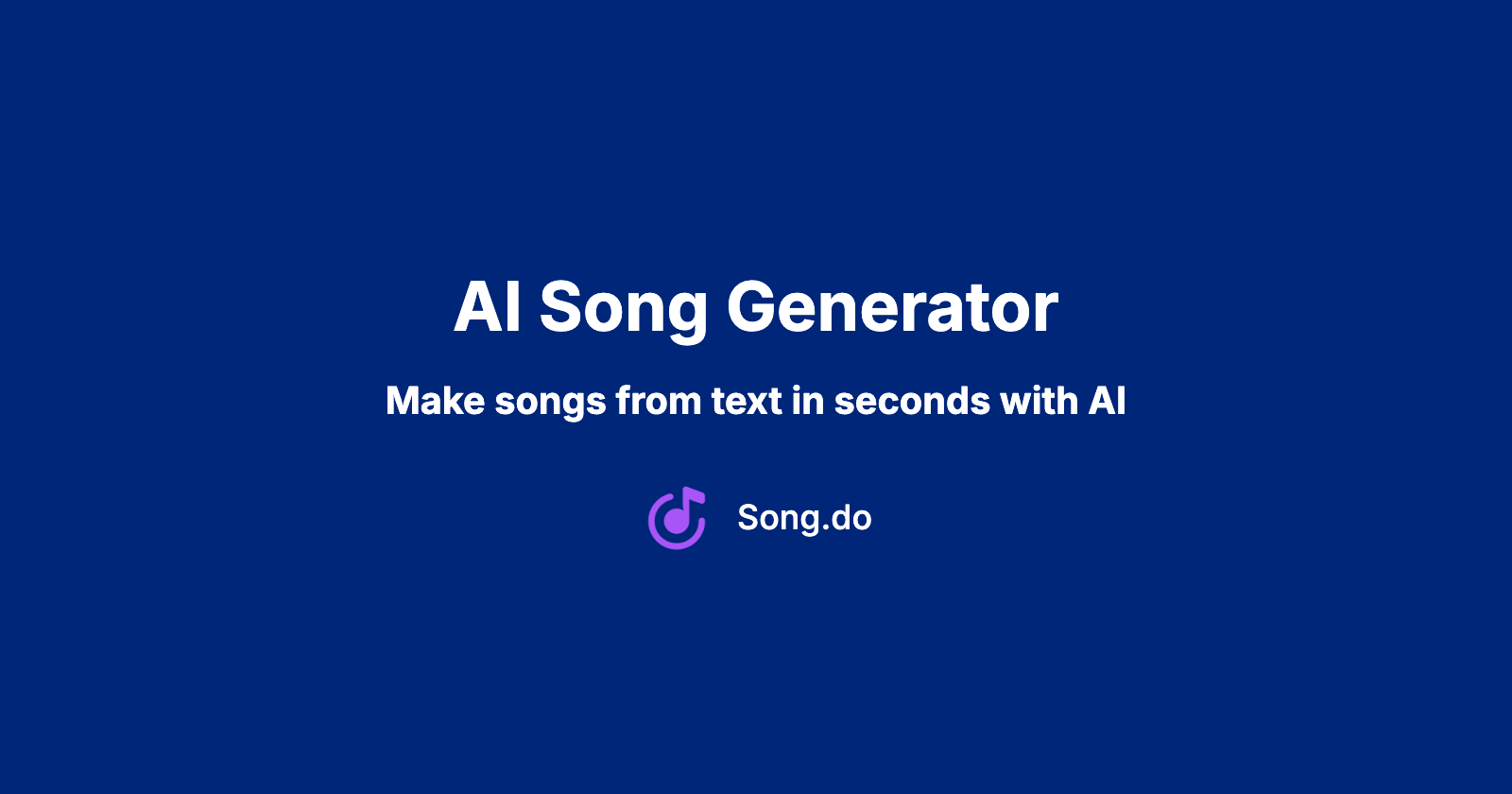 AI Song Generator

Make songs from text in seconds with AI

Song.do